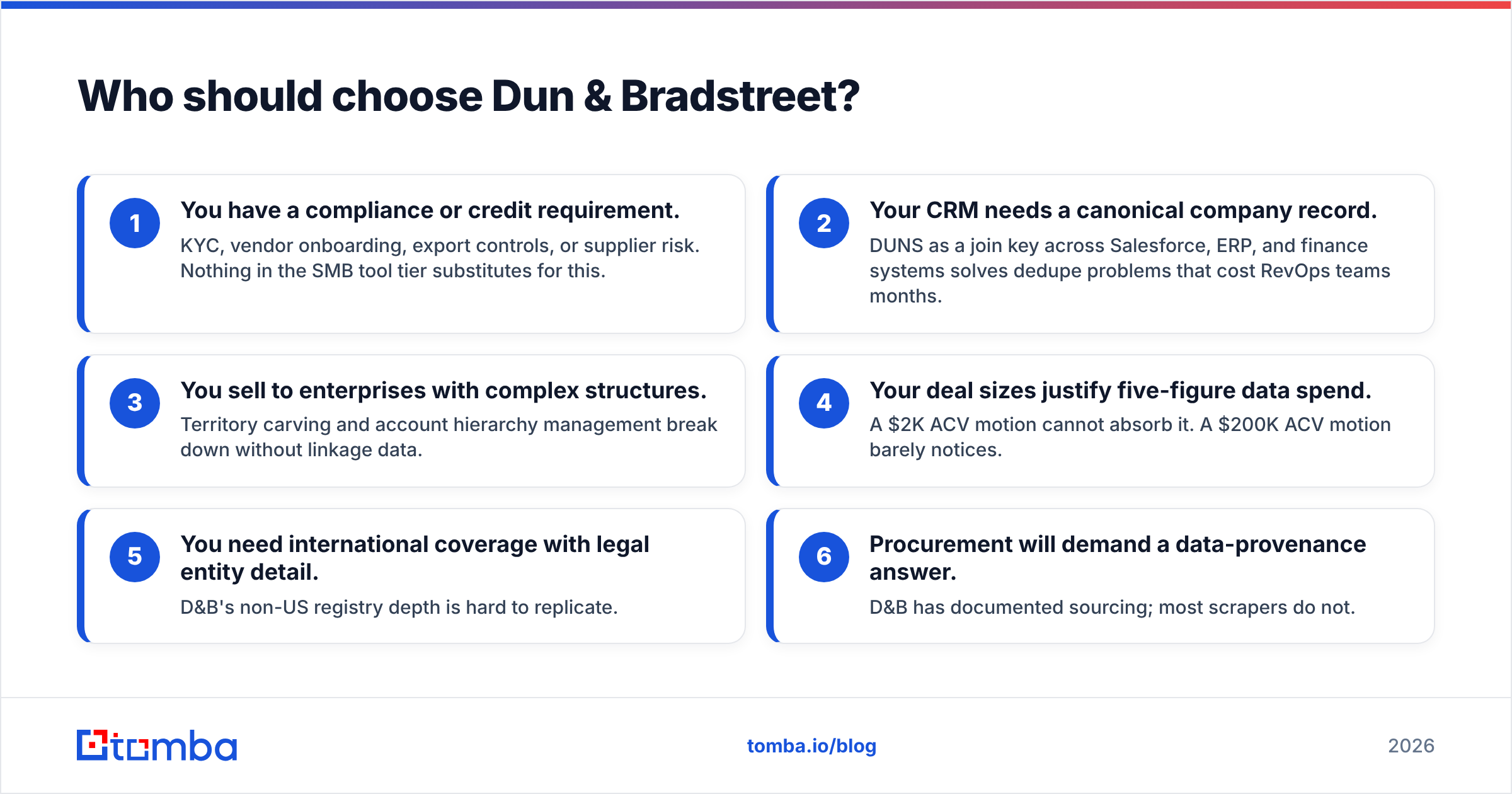 Who should choose Dun & Bradstreet?

1
You have a compliance or credit requirement.
KYC, vendor onboarding, export controls, or supplier risk. Nothing in the SMB tool tier substitutes for this.

2
Your CRM needs a canonical company record.
DUNS as a join key across Salesforce, ERP, and finance systems solves dedupe problems that cost RevOps teams months.

3
You sell to enterprises with complex structures.
Territory carving and account hierarchy management break down without linkage data.

4
Your deal sizes justify five-figure data spend.
A \$2K ACV motion cannot absorb it. A \$200K ACV motion barely notices.

5
You need international coverage with legal entity detail.
D&B's non-US registry depth is hard to replicate.

6
Procurement will demand a data-provenance answer.
D&B has documented sourcing; most scrapers do not.

tomba

tomba.io/blog

2026